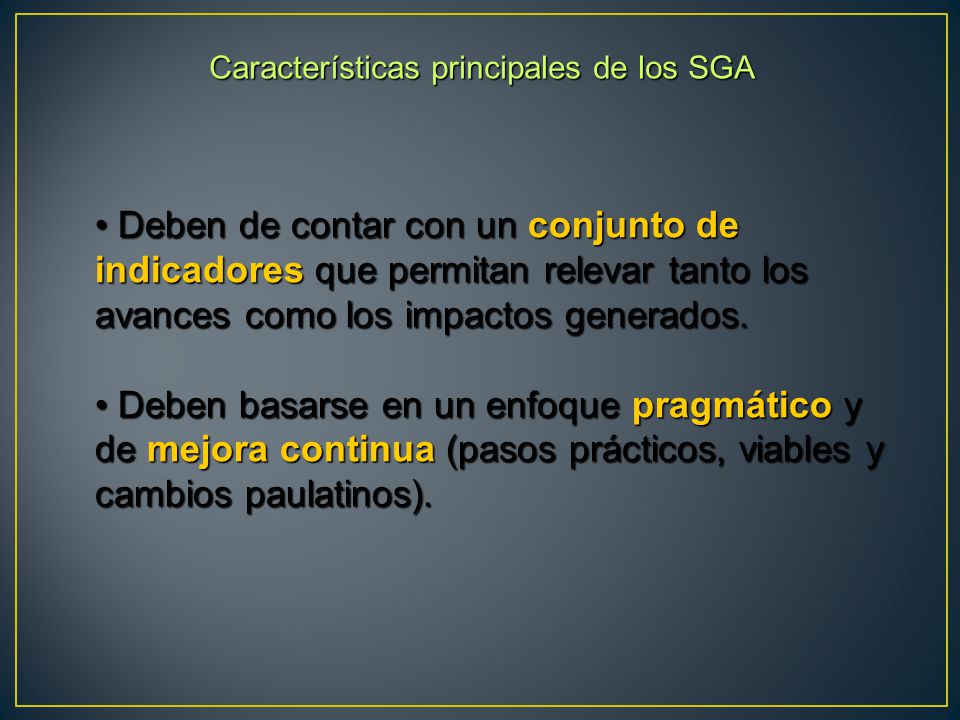 Características principales de los SGA

• Deben de contar con un conjunto de indicadores que permitan relevar tanto los avances como los impactos generados.

• Deben basarse en un enfoque pragmático y de mejora continua (pasos prácticos, viables y cambios paulatinos).